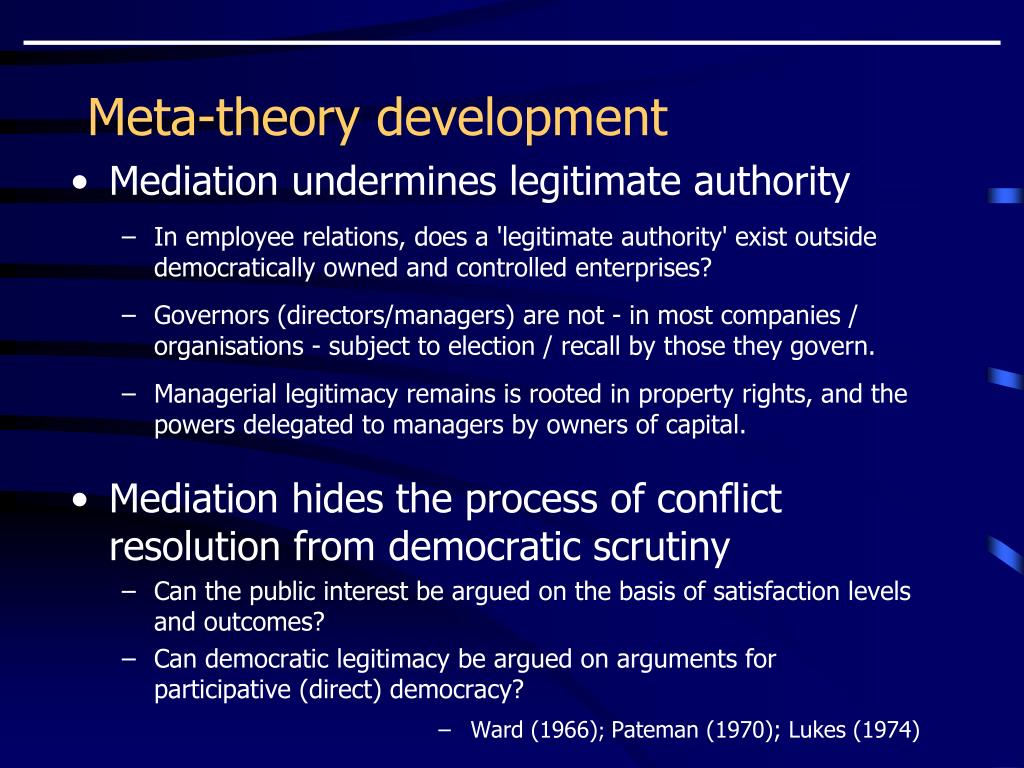 Meta-theory development

• Mediation undermines legitimate authority

– In employee relations, does a 'legitimate authority' exist outside democratically owned and controlled enterprises?

– Governors (directors/managers) are not - in most companies / organisations - subject to election / recall by those they govern.

– Managerial legitimacy remains is rooted in property rights, and the powers delegated to managers by owners of capital.

• Mediation hides the process of conflict resolution from democratic scrutiny

– Can the public interest be argued on the basis of satisfaction levels and outcomes?

– Can democratic legitimacy be argued on arguments for participative (direct) democracy?

– Ward (1966); Pateman (1970); Lukes (1974)